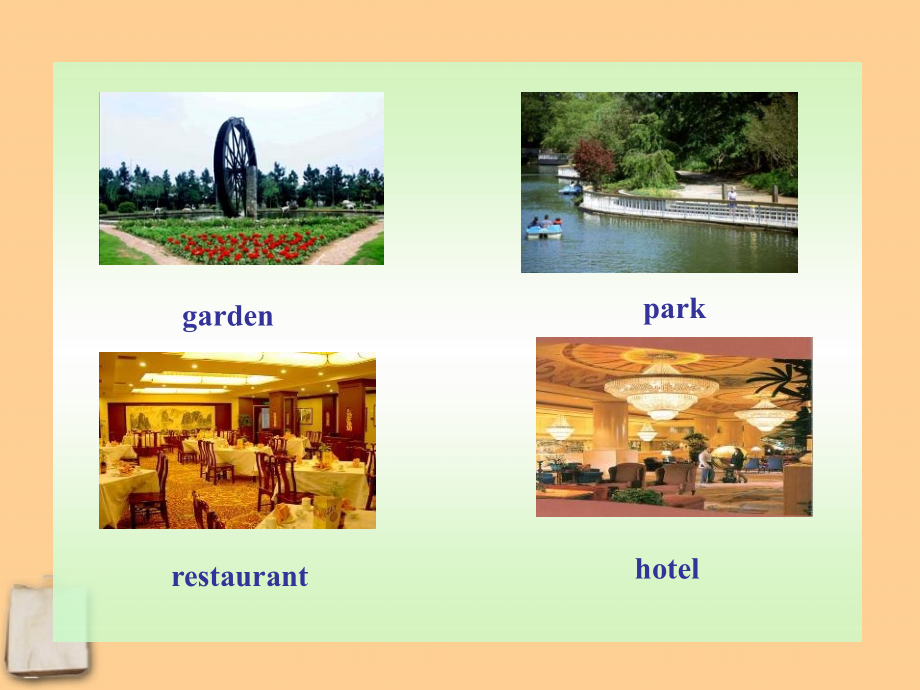 garden

park

restaurant

hotel